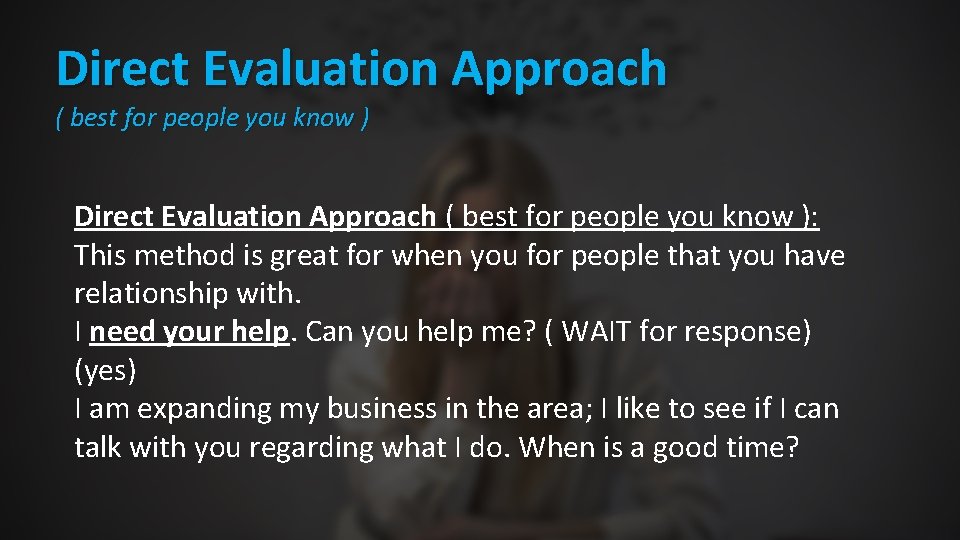 Direct Evaluation Approach
( best for people you know )

Direct Evaluation Approach ( best for people you know ): This method is great for when you for people that you have relationship with.
I need your help. Can you help me? ( WAIT for response) (yes)
I am expanding my business in the area; I like to see if I can talk with you regarding what I do. When is a good time?